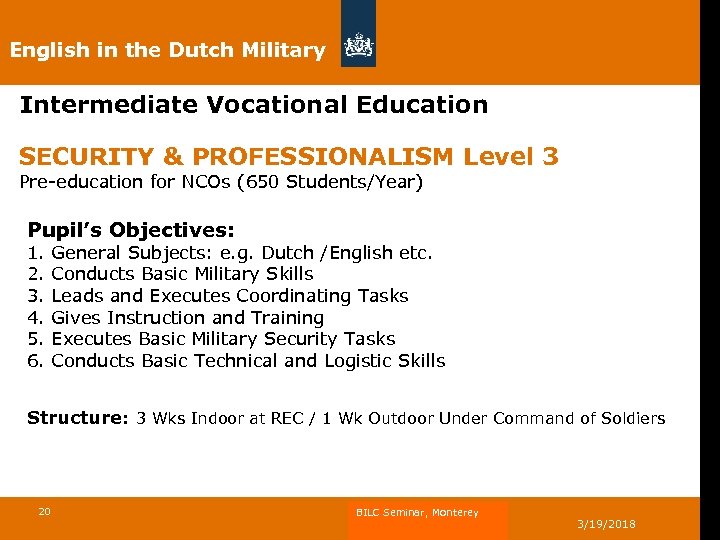 English in the Dutch Military

Intermediate Vocational Education

SECURITY & PROFESSIONALISM Level 3
Pre-education for NCOs (650 Students/Year)

Pupil's Objectives:
1. General Subjects: e.g. Dutch /English etc.
2. Conducts Basic Military Skills
3. Leads and Executes Coordinating Tasks
4. Gives Instruction and Training
5. Executes Basic Military Security Tasks
6. Conducts Basic Technical and Logistic Skills

Structure: 3 Wks Indoor at REC / 1 Wk Outdoor Under Command of Soldiers

20

BILC Seminar, Monterey

3/19/2018